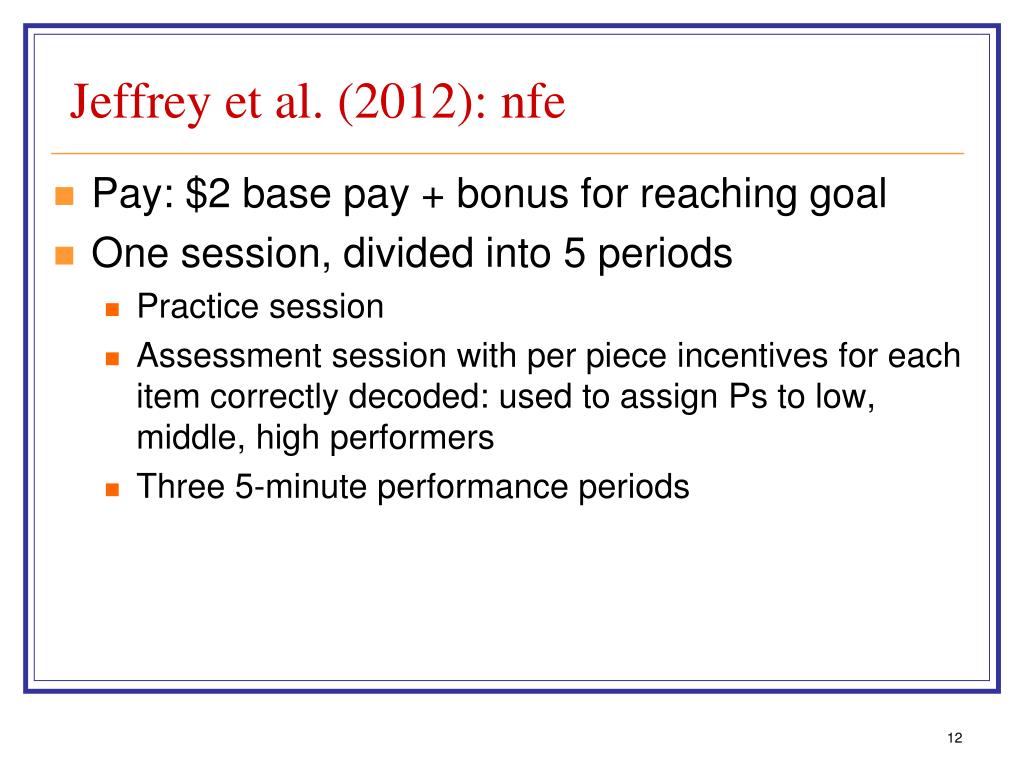 Jeffrey et al. (2012): nfe

- Pay: \$2 base pay + bonus for reaching goal
- One session, divided into 5 periods
  - Practice session
  - Assessment session with per piece incentives for each item correctly decoded: used to assign Ps to low, middle, high performers
  - Three 5-minute performance periods

12